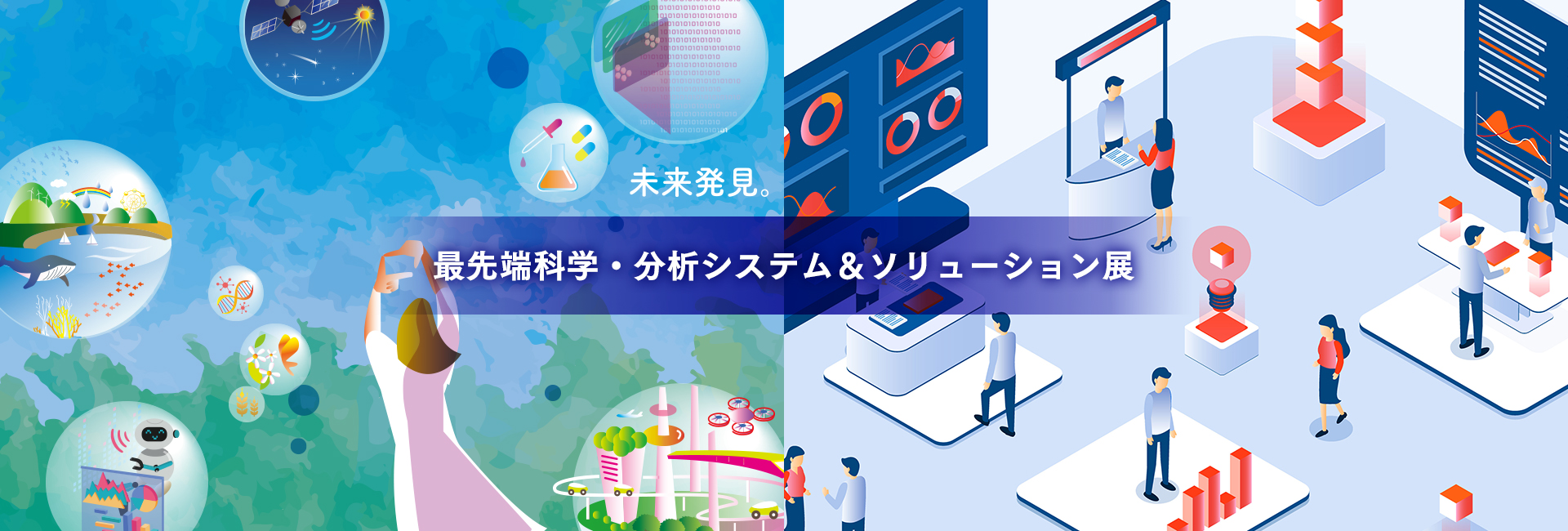 未来発見。

最先端科学・分析システム＆ソリューション展